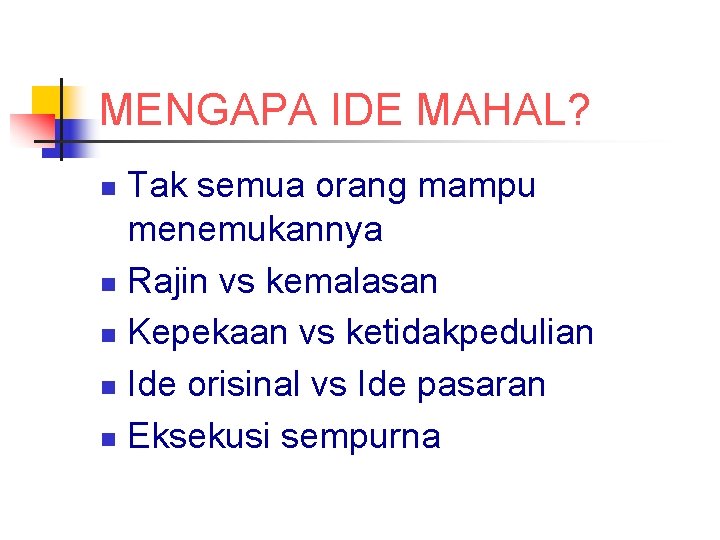 MENGAPA IDE MAHAL?

- Tak semua orang mampu menemukannya
- Rajin vs kemalasan
- Kepekaan vs ketidakpedulian
- Ide orisinal vs Ide pasaran
- Eksekusi sempurna